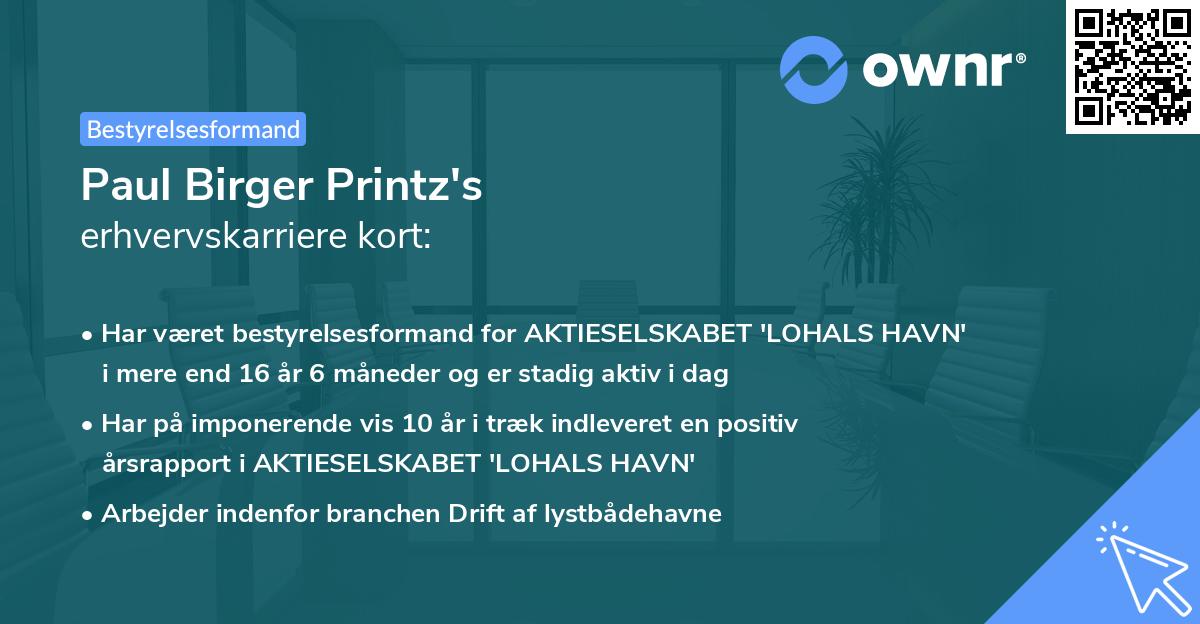 ownr®

Bestyrelsesformand

Paul Birger Printz's
erhvervskarriere kort:

• Har været bestyrelsesformand for AKTIESELSKABET 'LOHALS HAVN' i mere end 16 år 6 måneder og er stadig aktiv i dag

• Har på imponerende vis 10 år i træk indleveret en positiv årsrapport i AKTIESELSKABET 'LOHALS HAVN'

• Arbejder indenfor branchen Drift af lystbådehavne